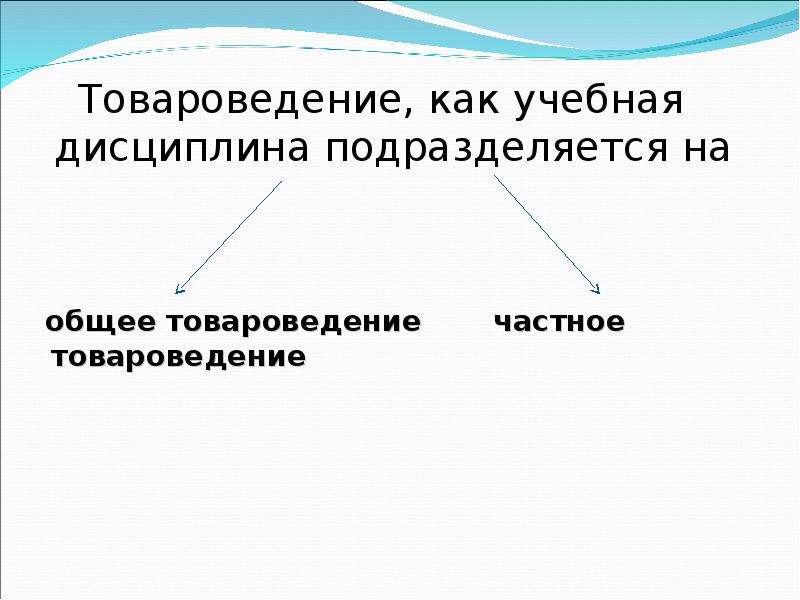 Товароведение, как учебная дисциплина подразделяется на

общее товароведение      частное товароведение